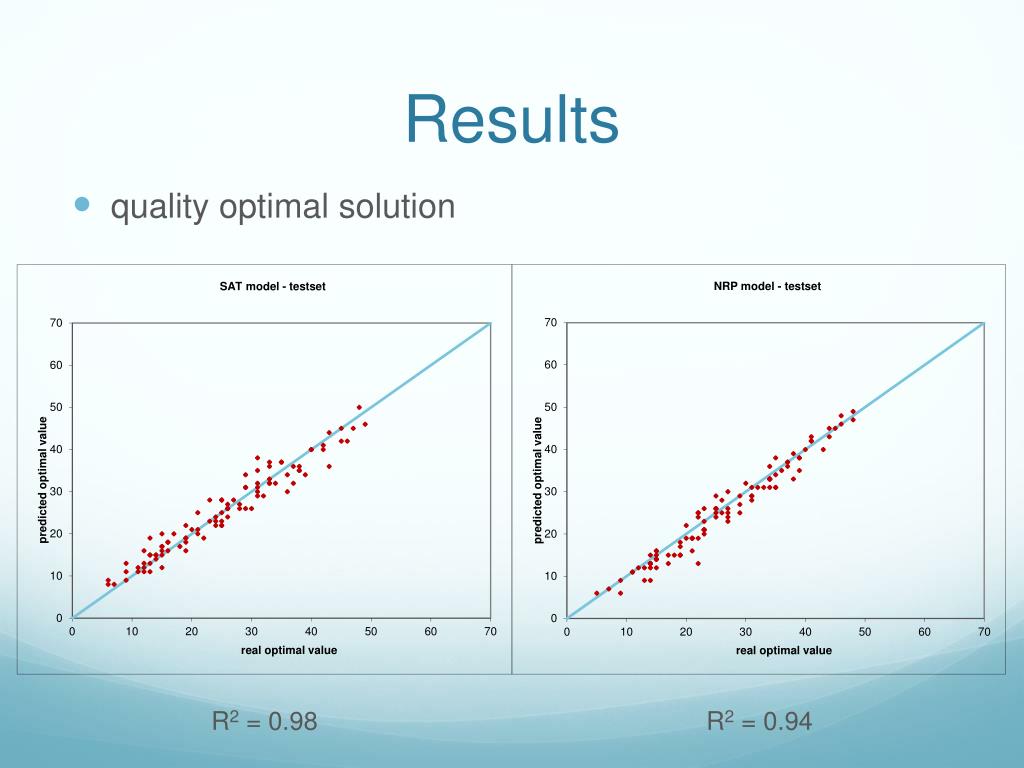 Results

quality optimal solution

SAT model - testset

predicted optimal value

70
60
50
40
30
20
10
0

0 10 20 30 40 50 60 70

real optimal value

NRP model - testset

predicted optimal value

70
60
50
40
30
20
10
0

0 10 20 30 40 50 60 70

real optimal value

$R^2 = 0.98$

$R^2 = 0.94$